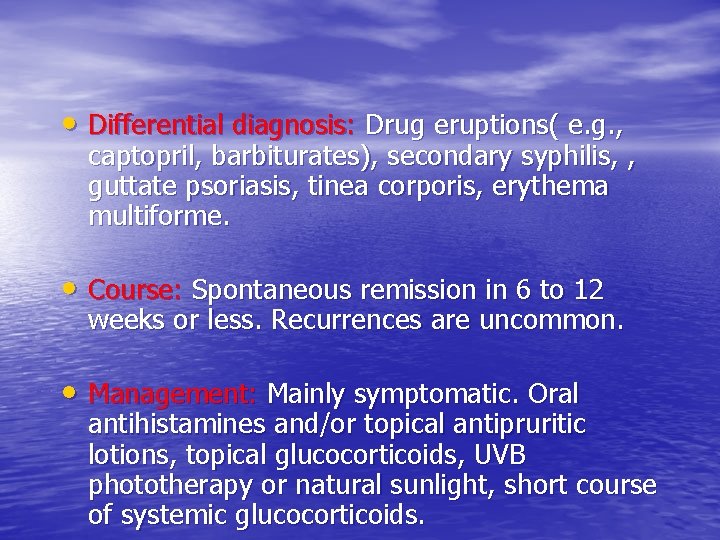 • Differential diagnosis: Drug eruptions( e.g., captopril, barbiturates), secondary syphilis, , guttate psoriasis, tinea corporis, erythema multiforme.

• Course: Spontaneous remission in 6 to 12 weeks or less. Recurrences are uncommon.

• Management: Mainly symptomatic. Oral antihistamines and/or topical antipruritic lotions, topical glucocorticoids, UVB phototherapy or natural sunlight, short course of systemic glucocorticoids.